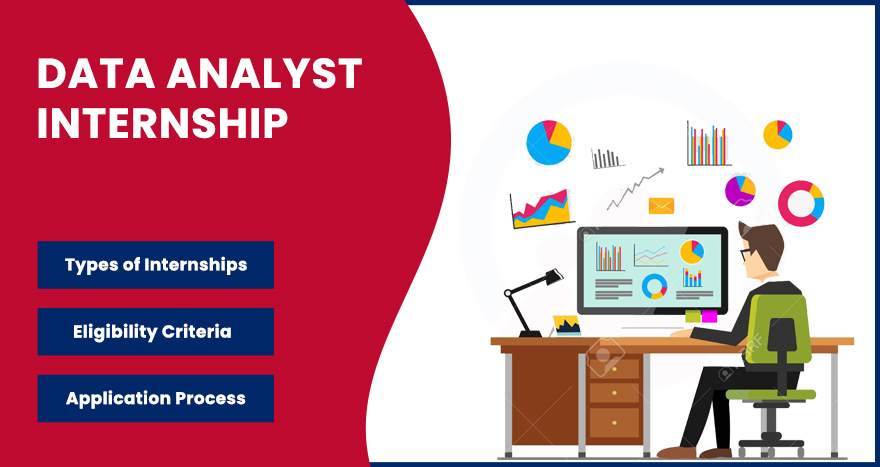 DATA ANALYST INTERNSHIP

Types of Internships

Eligibility Criteria

Application Process